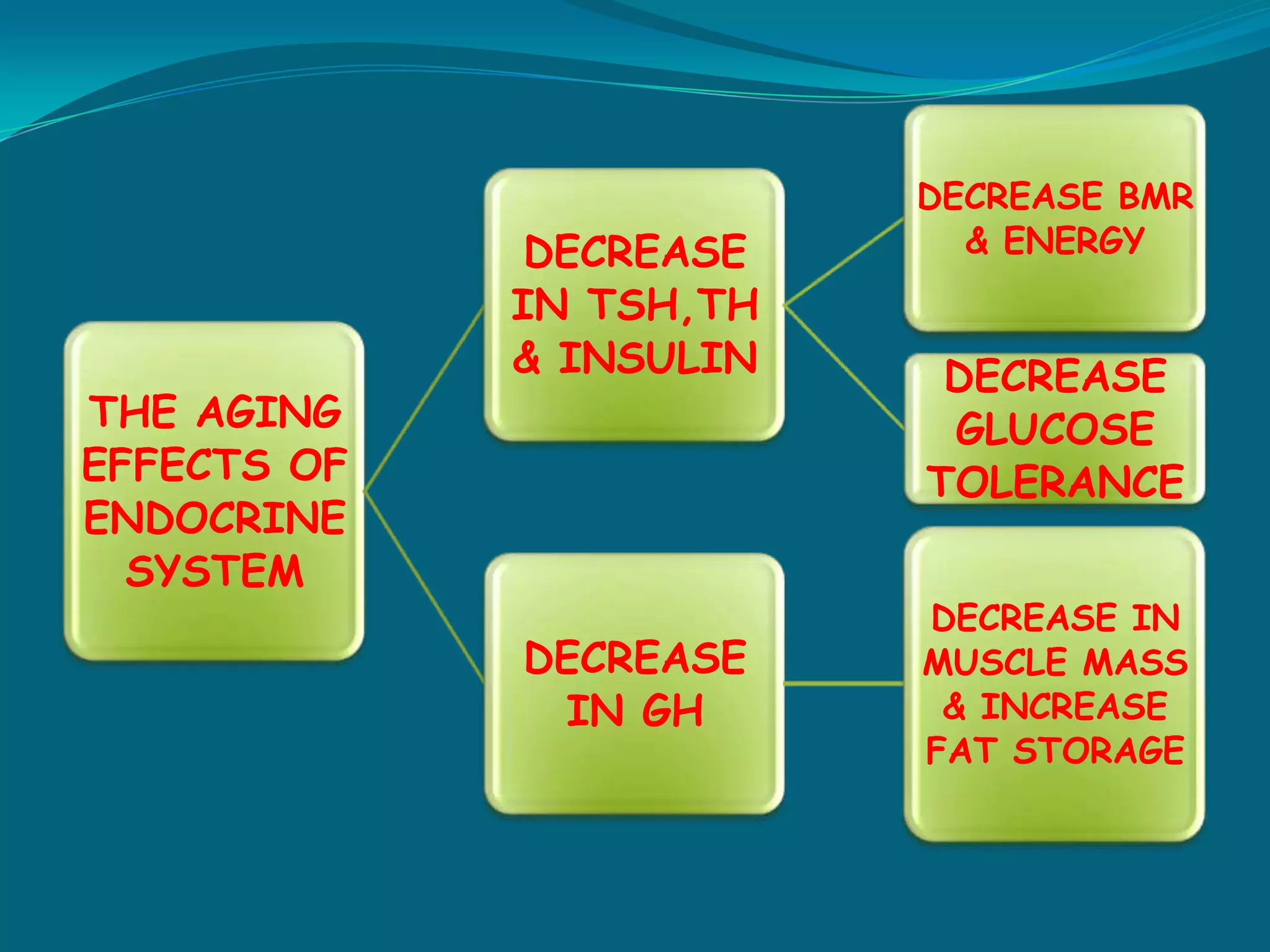 THE AGING EFFECTS OF ENDOCRINE SYSTEM

DECREASE IN TSH,TH & INSULIN

DECREASE BMR & ENERGY

DECREASE GLUCOSE TOLERANCE

DECREASE IN GH

DECREASE IN MUSCLE MASS & INCREASE FAT STORAGE